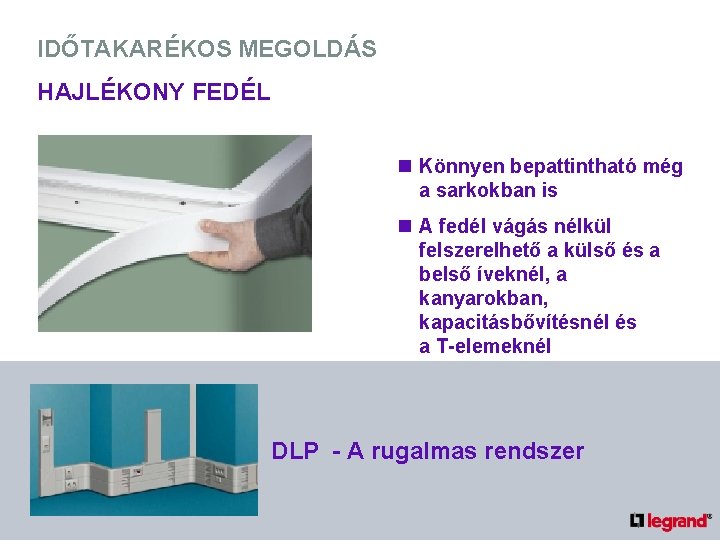 IDŐTAKARÉKOS MEGOLDÁS

HAJLÉKONY FEDÉL

■ Könnyen bepattintható még a sarkokban is

■ A fedél vágás nélkül felszerelhető a külső és a belső íveknél, a kanyarokban, kapacitásbővítésnél és a T-elemeknél

DLP - A rugalmas rendszer

legrand®